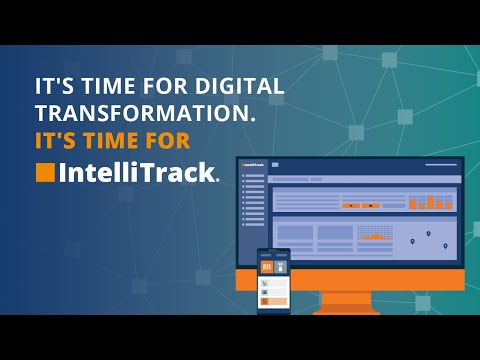 IT'S TIME FOR DIGITAL TRANSFORMATION.
IT'S TIME FOR
IntelliTrack.

IntelliTrack